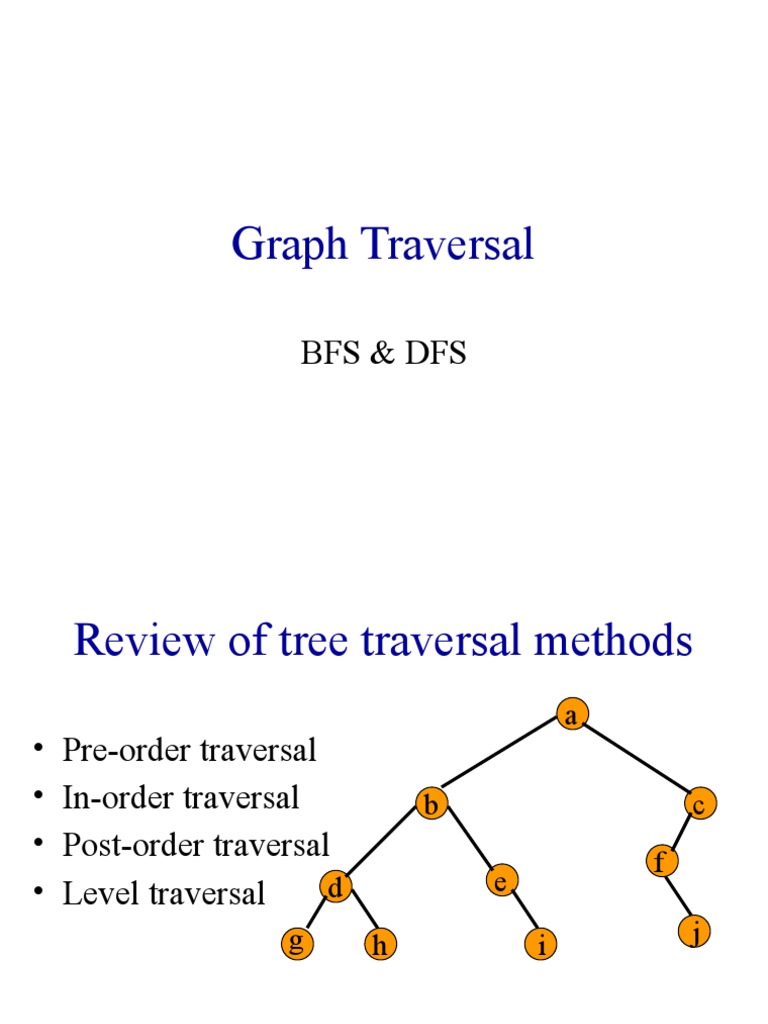 Graph Traversal

BFS & DFS

Review of tree traversal methods

• Pre-order traversal
• In-order traversal
• Post-order traversal
• Level traversal

a
b
c
d
e
f
g
h
i
j